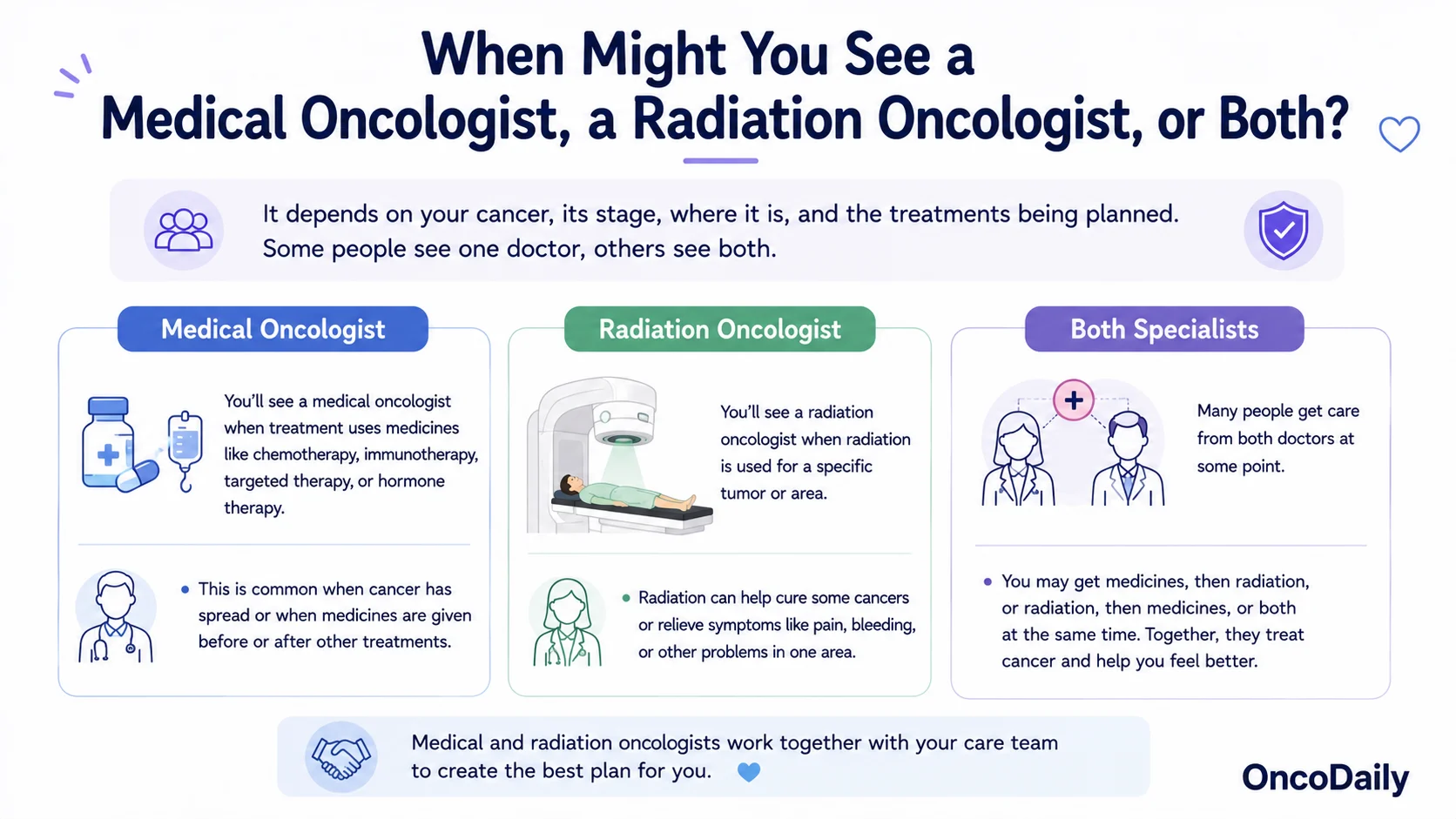 When Might You See a
Medical Oncologist, a Radiation Oncologist, or Both?

It depends on your cancer, its stage, where it is, and the treatments being planned. Some people see one doctor, others see both.

Medical Oncologist

You'll see a medical oncologist when treatment uses medicines like chemotherapy, immunotherapy, targeted therapy, or hormone therapy.

• This is common when cancer has spread or when medicines are given before or after other treatments.

Radiation Oncologist

You'll see a radiation oncologist when radiation is used for a specific tumor or area.

• Radiation can help cure some cancers or relieve symptoms like pain, bleeding, or other problems in one area.

Both Specialists

Many people get care from both doctors at some point.

• You may get medicines, then radiation, or radiation, then medicines, or both at the same time. Together, they treat cancer and help you feel better.

Medical and radiation oncologists work together with your care team to create the best plan for you.

OncoDaily